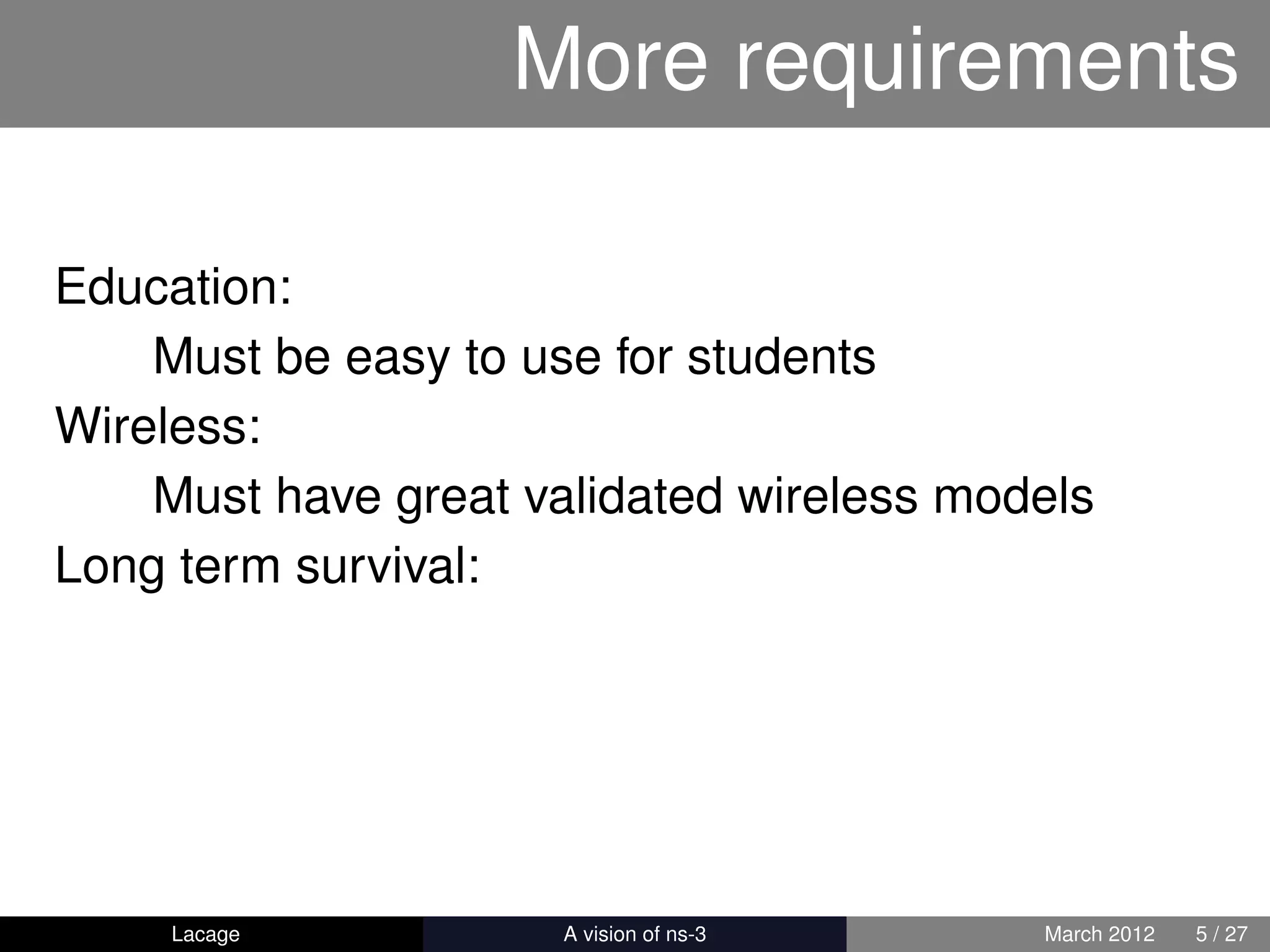 More requirements

Education:

Must be easy to use for students

Wireless:

Must have great validated wireless models

Long term survival:

Lacage A vision of ns-3 March 2012 5 / 27